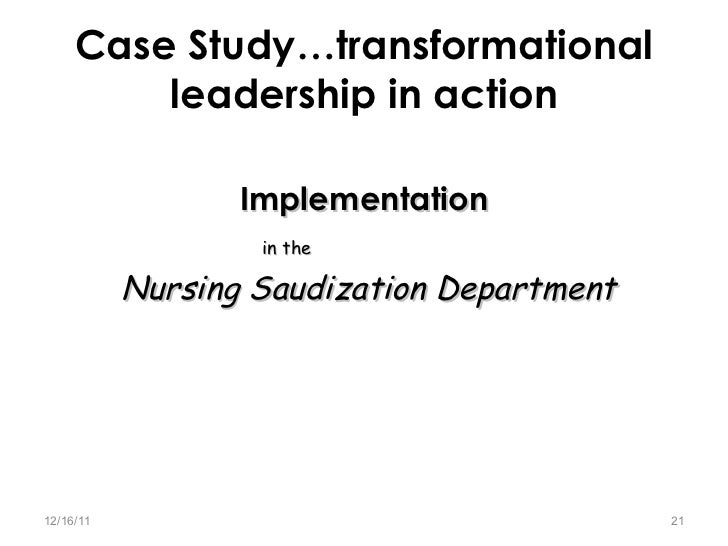 Case Study…transformational leadership in action

Implementation

in the

Nursing Saudization Department

12/16/11

21